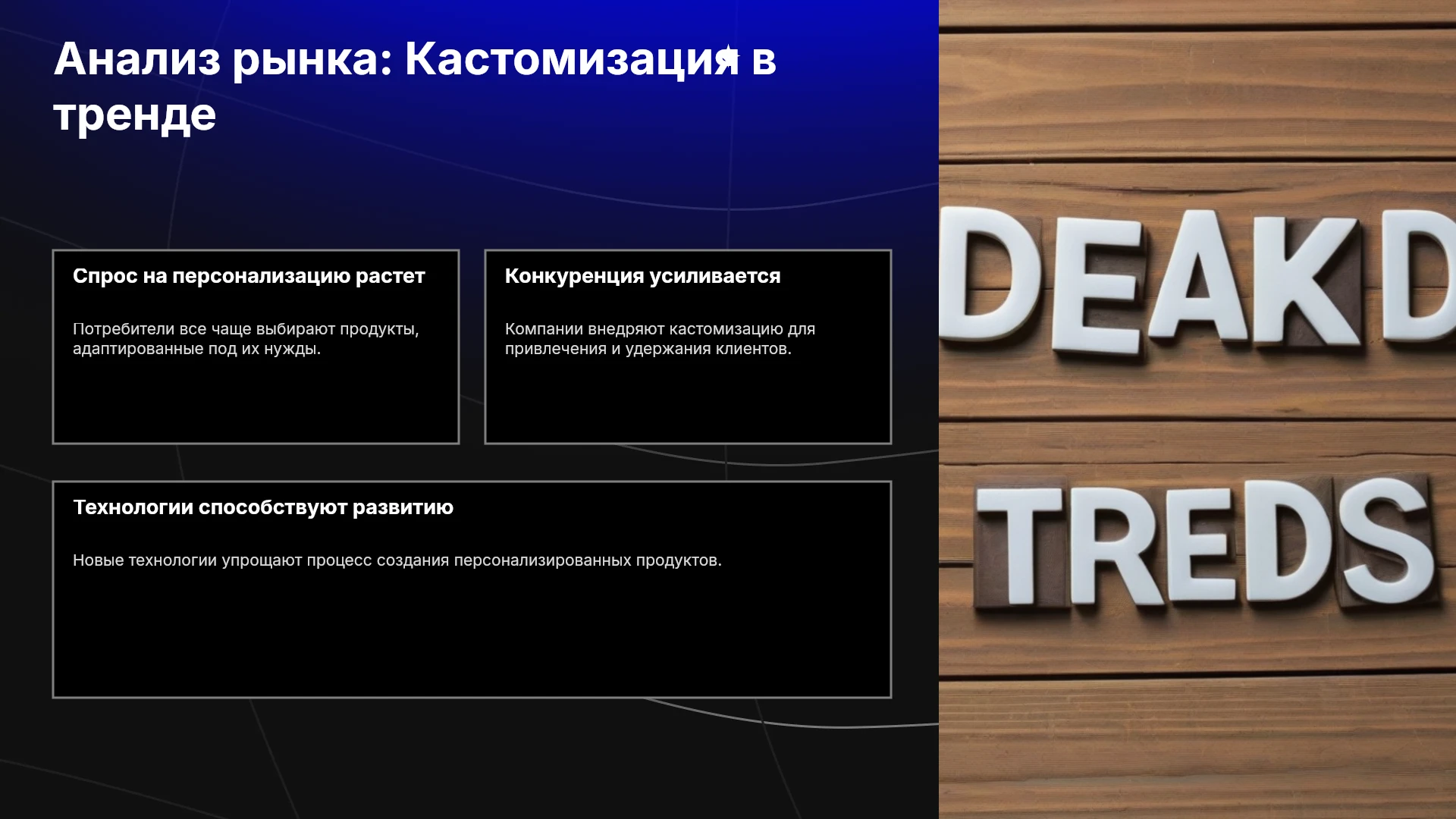 Анализ рынка: Кастомизация в тренде

Спрос на персонализацию растет

Потребители все чаще выбирают продукты, адаптированные под их нужды.

Конкуренция усиливается

Компании внедряют кастомизацию для привлечения и удержания клиентов.

Технологии способствуют развитию

Новые технологии упрощают процесс создания персонализированных продуктов.

DEAKD

TREDS